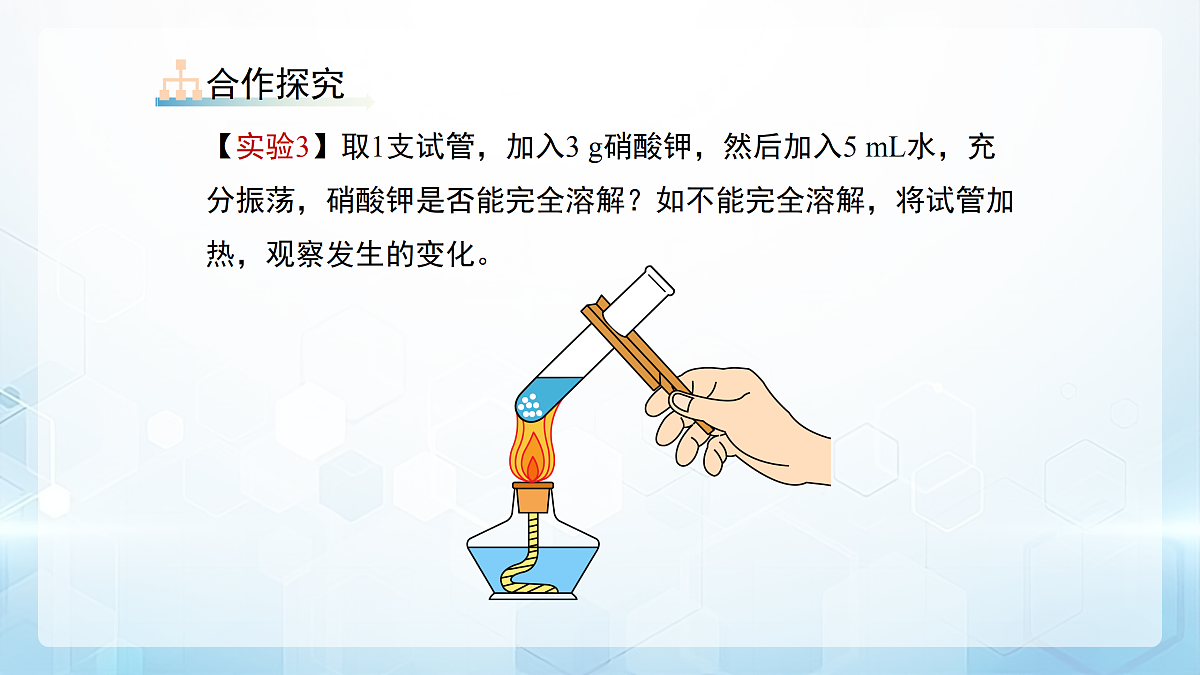 合作探究

【实验3】取1支试管，加入3 g硝酸钾，然后加入5 mL水，充分振荡，硝酸钾是否能完全溶解？如不能完全溶解，将试管加热，观察发生的变化。